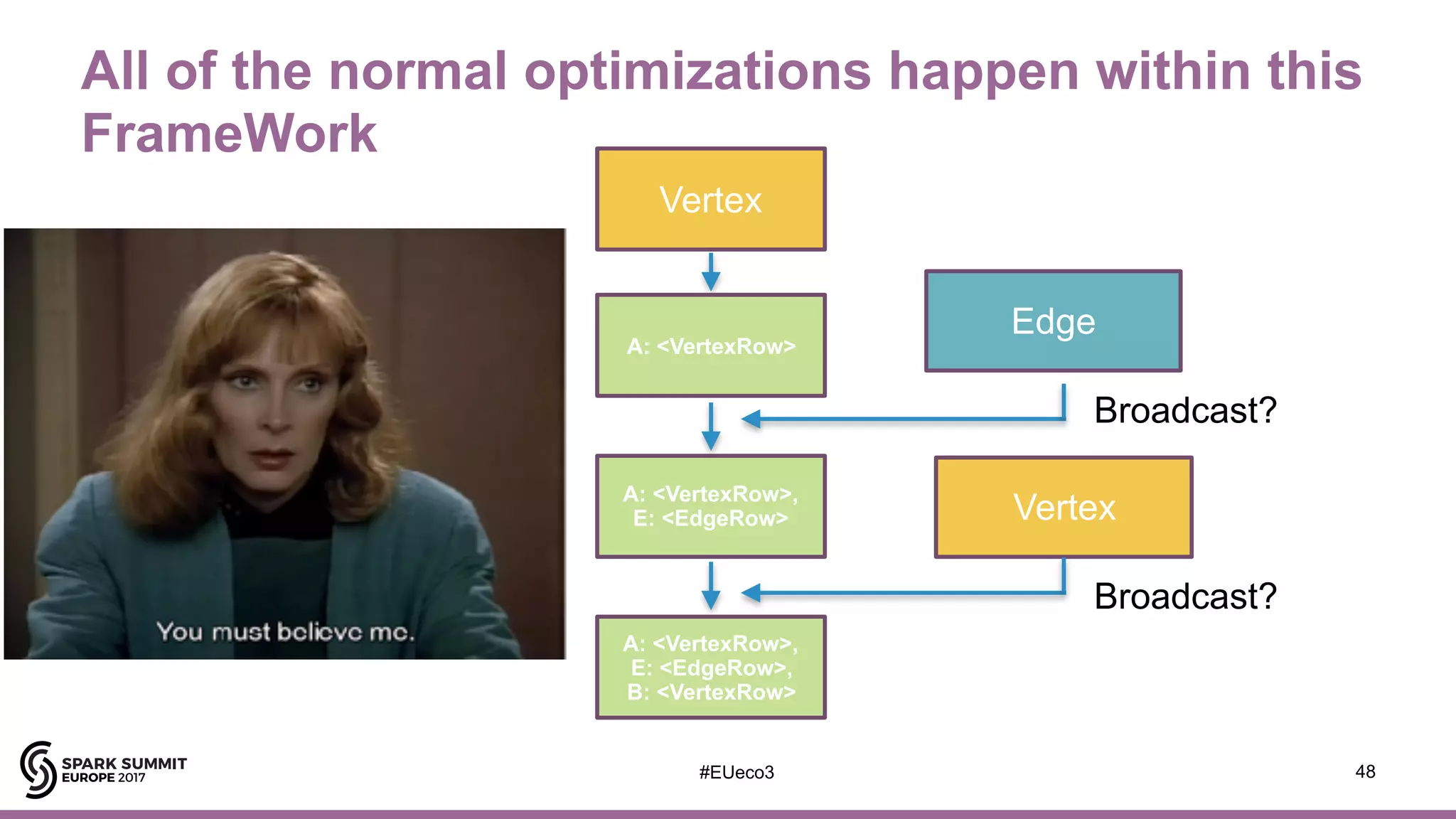 All of the normal optimizations happen within this FrameWork

You must believe me.

Vertex

A: <VertexRow>

Edge

Broadcast?

A: <VertexRow>,
E: <EdgeRow>

Vertex

Broadcast?

A: <VertexRow>,
E: <EdgeRow>,
B: <VertexRow>

SPARK SUMMIT
EUROPE 2017

#EUeco3

48